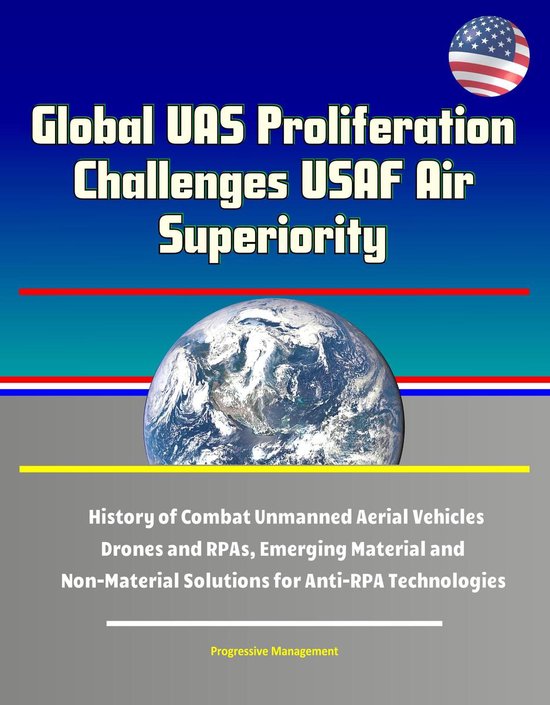 Global UAS Proliferation Challenges USAF Air Superiority

History of Combat Unmanned Aerial Vehicles Drones and RPAs, Emerging Material and Non-Material Solutions for Anti-RPA Technologies

Progressive Management